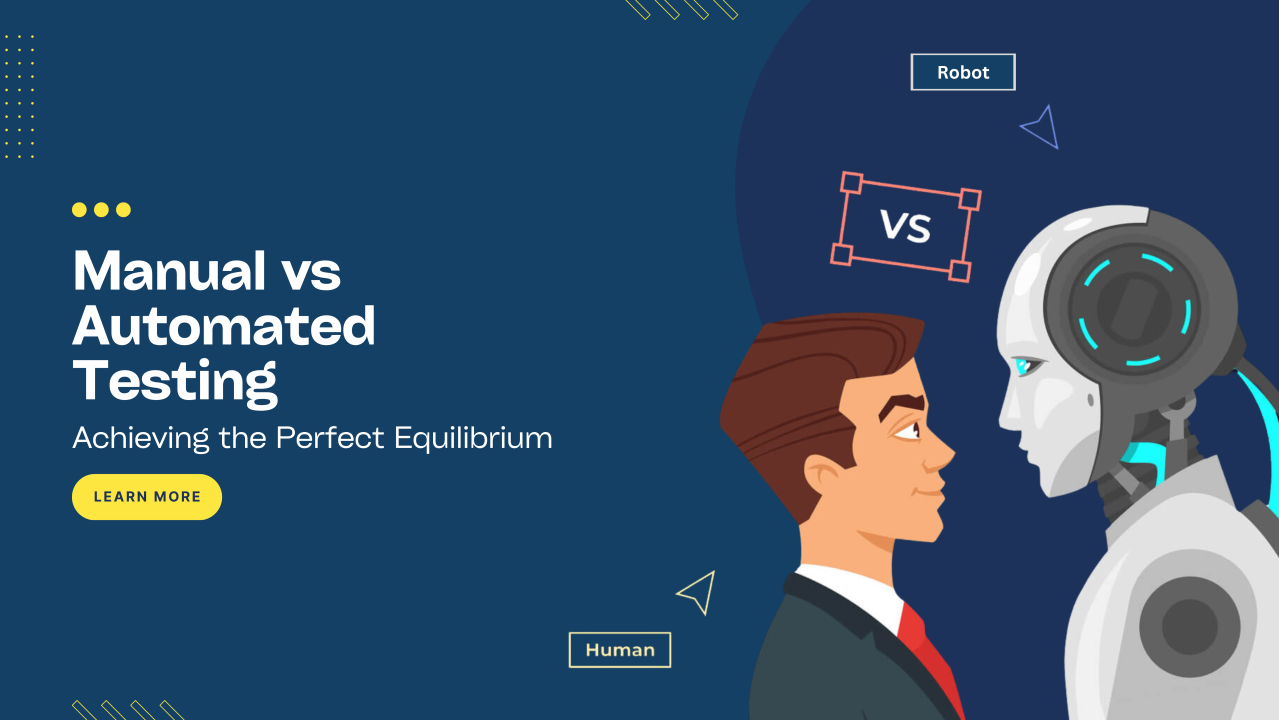 Manual vs Automated Testing

Achieving the Perfect Equilibrium

LEARN MORE

Robot

VS

Human